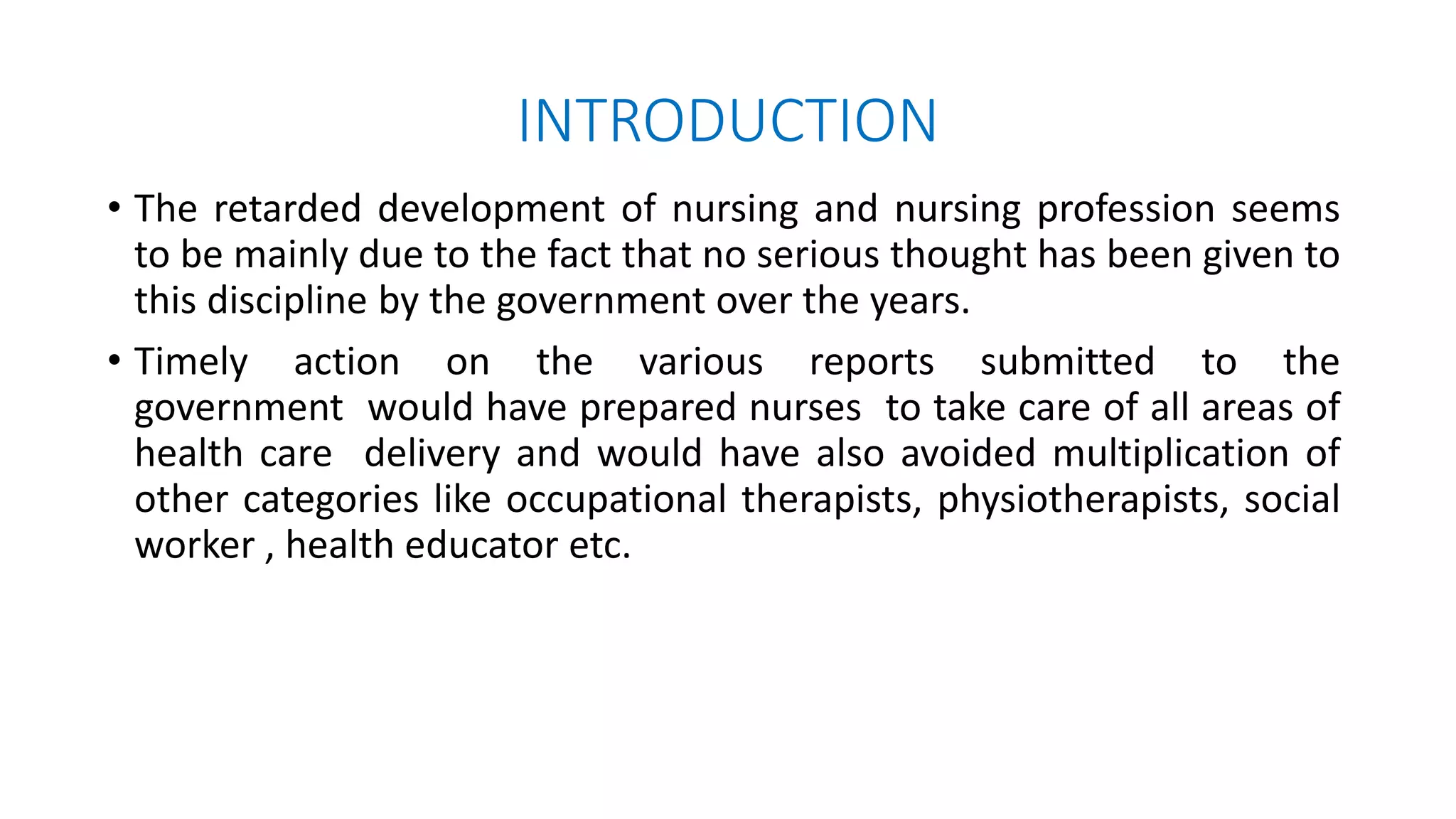 INTRODUCTION

• The retarded development of nursing and nursing profession seems to be mainly due to the fact that no serious thought has been given to this discipline by the government over the years.

• Timely action on the various reports submitted to the government would have prepared nurses to take care of all areas of health care delivery and would have also avoided multiplication of other categories like occupational therapists, physiotherapists, social worker , health educator etc.